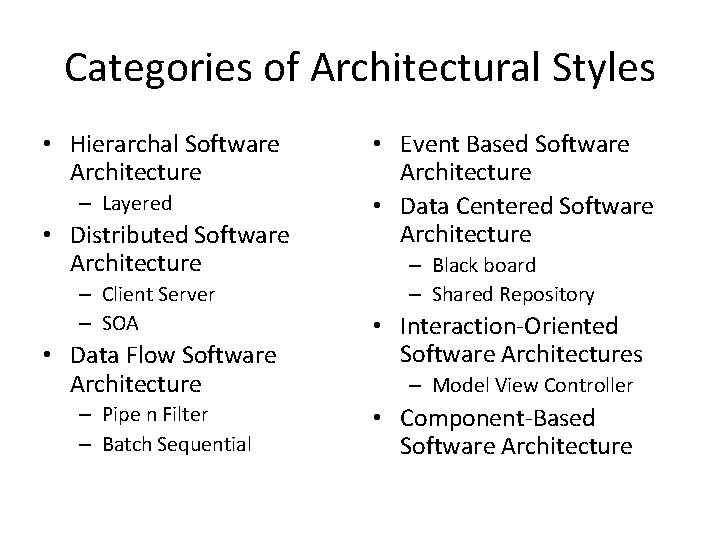 Categories of Architectural Styles

• Hierarchal Software Architecture
  – Layered
• Distributed Software Architecture
  – Client Server
  – SOA
• Data Flow Software Architecture
  – Pipe n Filter
  – Batch Sequential

• Event Based Software Architecture
• Data Centered Software Architecture
  – Black board
  – Shared Repository
• Interaction-Oriented Software Architectures
  – Model View Controller
• Component-Based Software Architecture